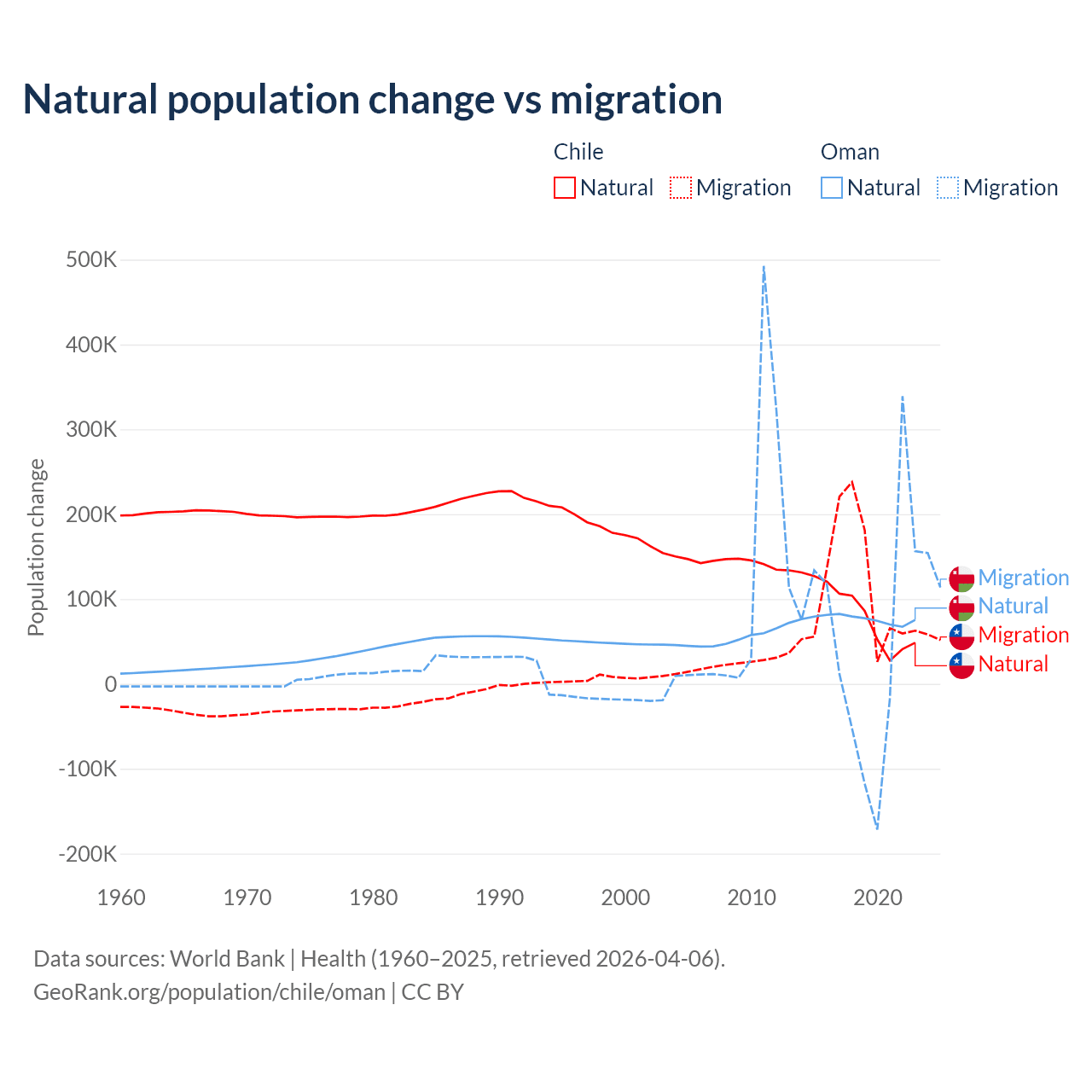 Natural population change vs migration

Chile
Natural
Migration

Oman
Natural
Migration

Population change

500K
400K
300K
200K
100K
0
-100K
-200K

1960
1970
1980
1990
2000
2010
2020

Migration
Natural
Migration
Natural

Data sources: World Bank | Health (1960–2025, retrieved 2026-04-06).
GeoRank.org/population/chile/oman | CC BY